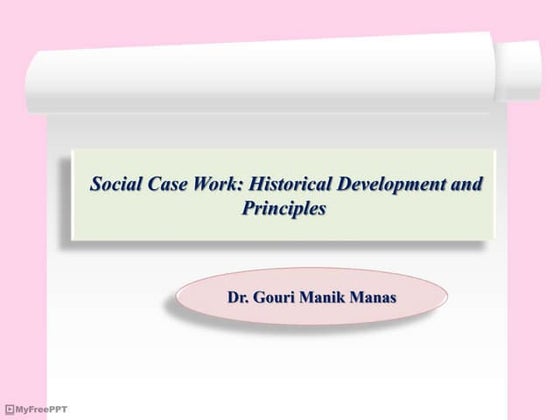 Social Case Work: Historical Development and Principles

Dr. Gouri Manik Manas

MyFreePPT